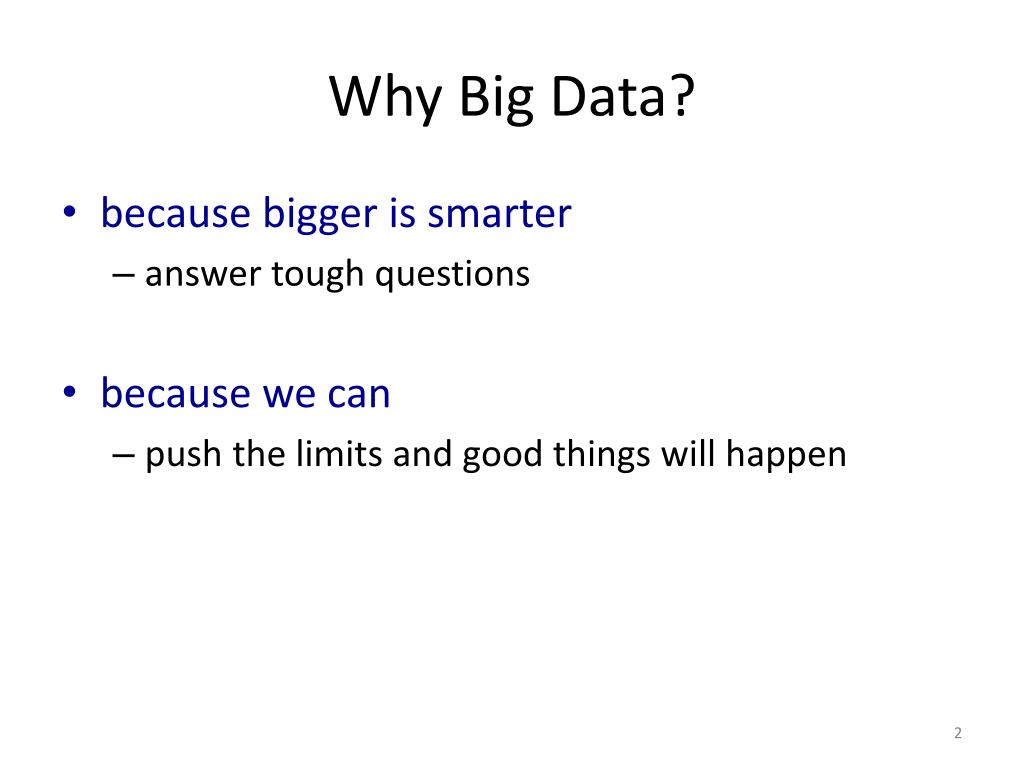 Why Big Data?

• because bigger is smarter
– answer tough questions

• because we can
– push the limits and good things will happen

2